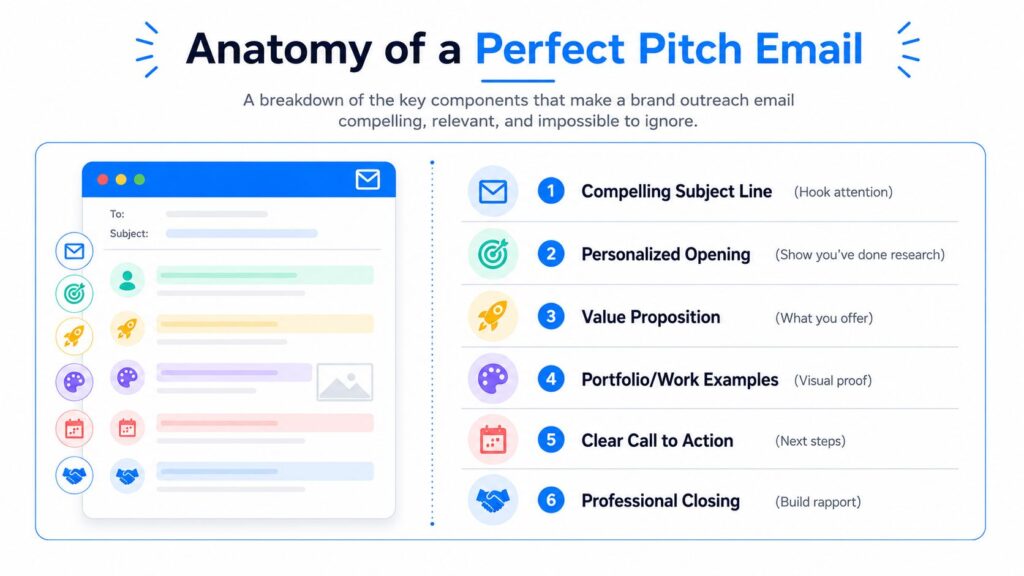 Anatomy of a Perfect Pitch Email

A breakdown of the key components that make a brand outreach email compelling, relevant, and impossible to ignore.

To:
Subject:

1 Compelling Subject Line (Hook attention)
2 Personalized Opening (Show you've done research)
3 Value Proposition (What you offer)
4 Portfolio/Work Examples (Visual proof)
5 Clear Call to Action (Next steps)
6 Professional Closing (Build rapport)